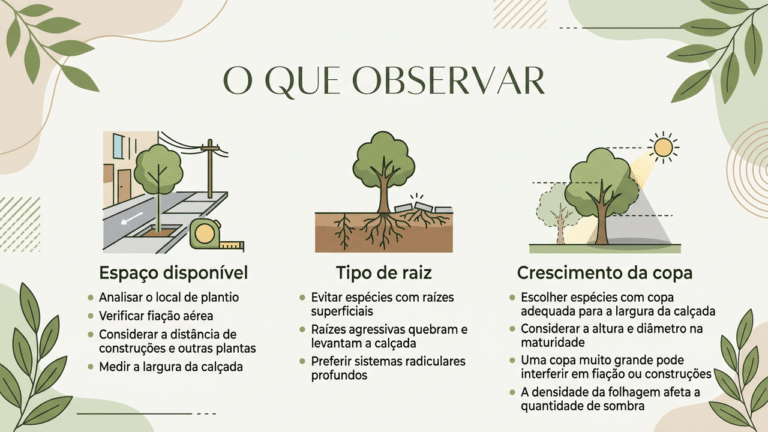 O QUE OBSERVAR

Espaço disponível

- Analisar o local de plantio
- Verificar fiação aérea
- Considerar a distância de construções e outras plantas
- Medir a largura da calçada

Tipo de raiz

- Evitar espécies com raízes superficiais
- Raízes agressivas quebram e levantam a calçada
- Preferir sistemas radiculares profundos

Crescimento da copa

- Escolher espécies com copa adequada para a largura da calçada
- Considerar a altura e diâmetro na maturidade
- Uma copa muito grande pode interferir em fiação ou construções
- A densidade da folhagem afeta a quantidade de sombra